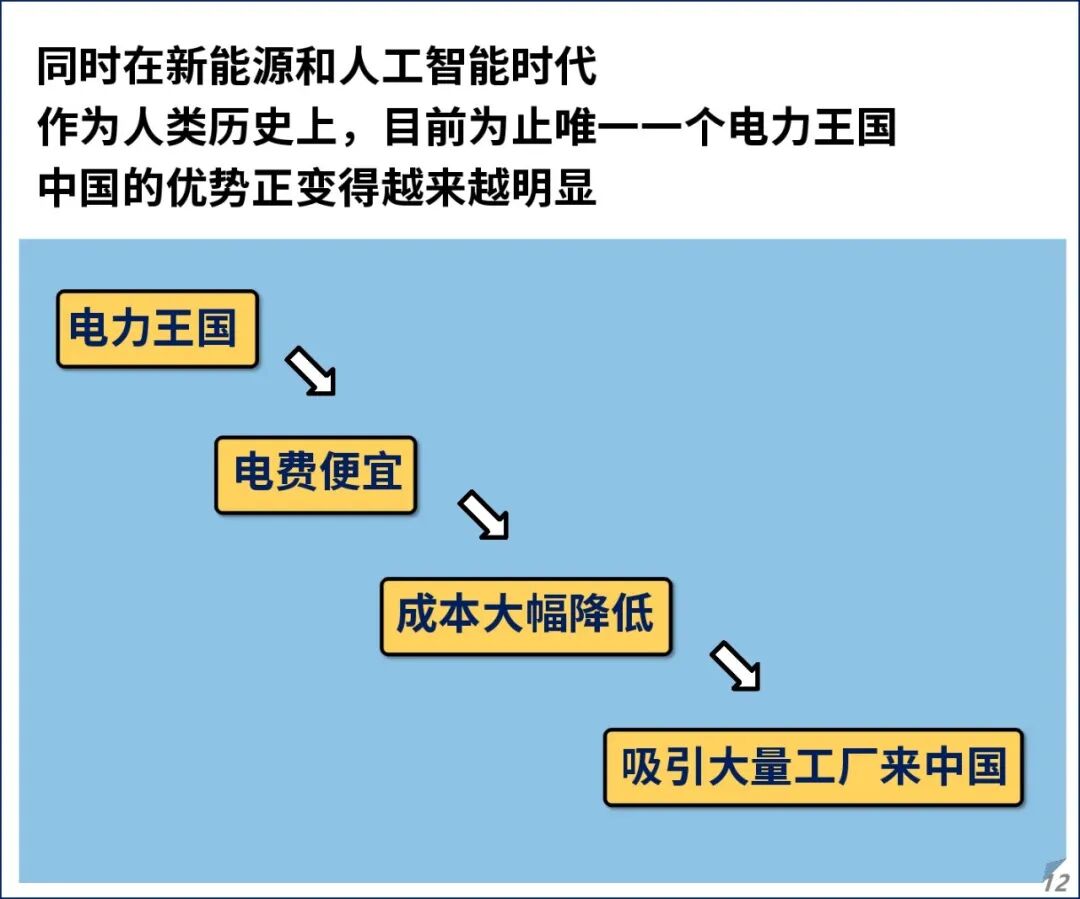 同时在新能源和人工智能时代
作为人类历史上，目前为止唯一一个电力王国
中国的优势正变得越来越明显

电力王国

电费便宜

成本大幅降低

吸引大量工厂来中国

12